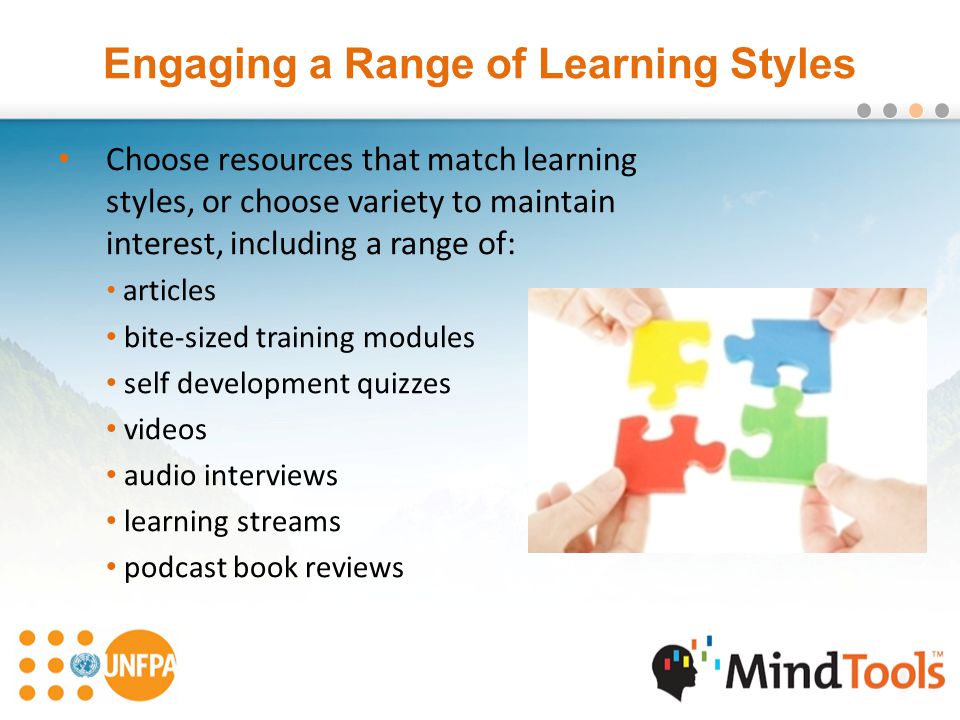 Engaging a Range of Learning Styles

• Choose resources that match learning styles, or choose variety to maintain interest, including a range of:
• articles
• bite-sized training modules
• self development quizzes
• videos
• audio interviews
• learning streams
• podcast book reviews

UNFPA

MindTools™